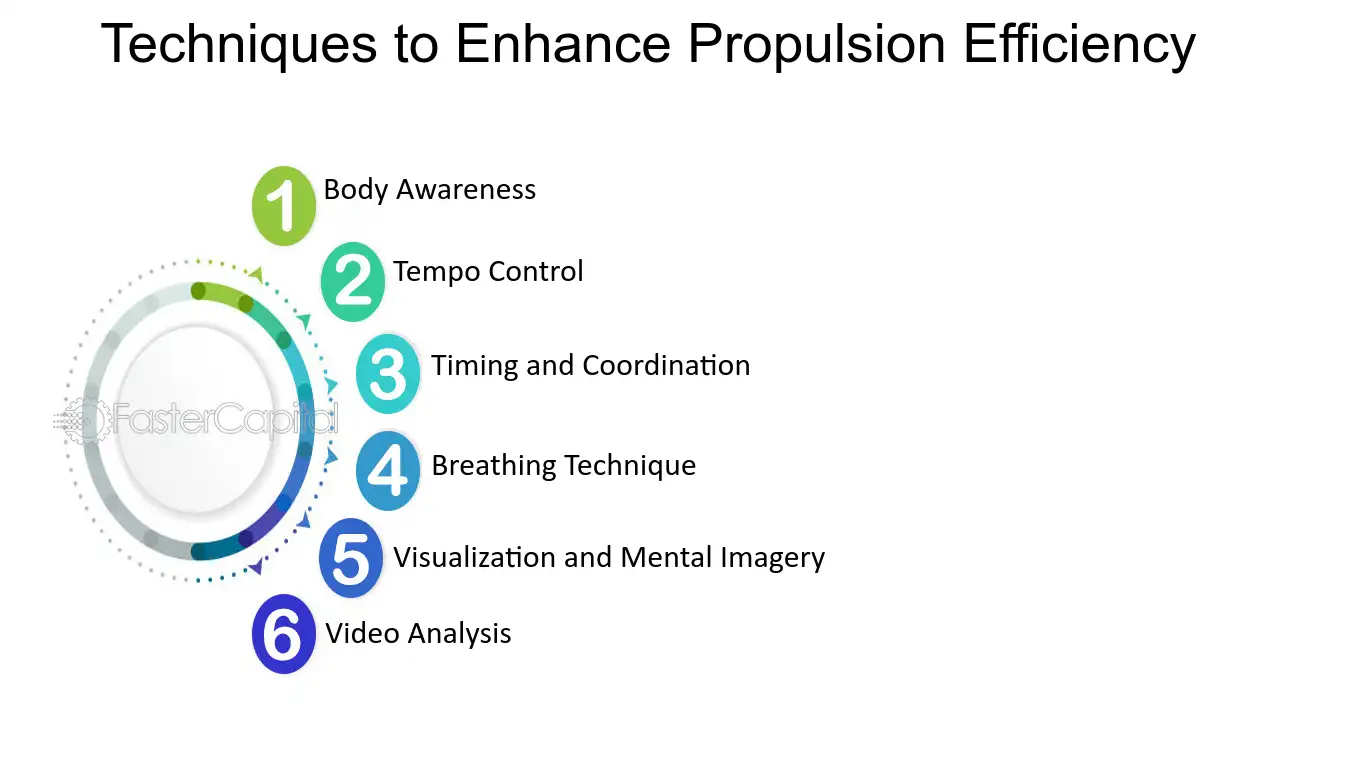 Techniques to Enhance Propulsion Efficiency

1 Body Awareness

2 Tempo Control

3 Timing and Coordination

4 Breathing Technique

5 Visualization and Mental Imagery

6 Video Analysis

FasterCapital